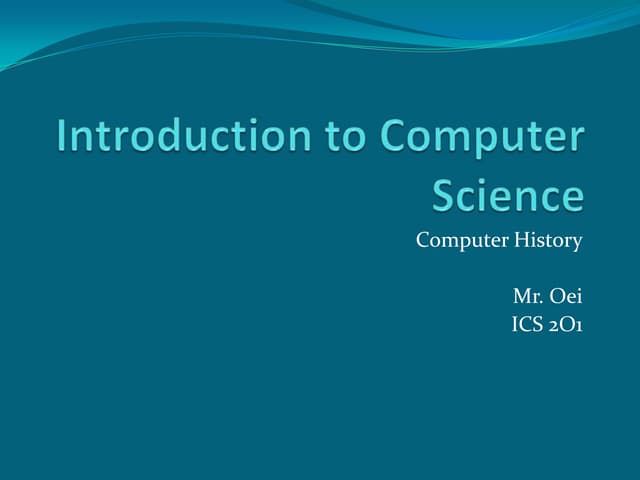 Introduction to Computer Science

Computer History

Mr. Oei
ICS 2O1